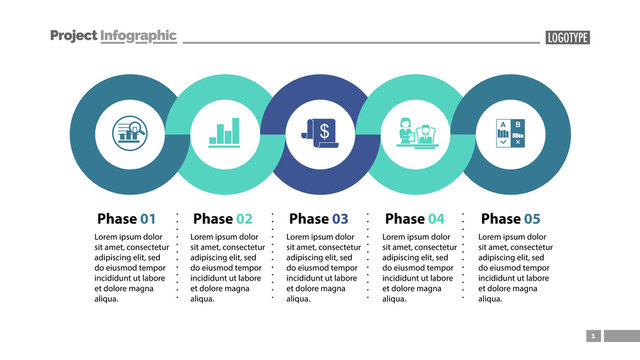 Project Infographic

LOGOTYPE

$

A B

Phase 01
Lorem ipsum dolor sit amet, consectetur adipiscing elit, sed do eiusmod tempor incididunt ut labore et dolore magna aliqua.

Phase 02
Lorem ipsum dolor sit amet, consectetur adipiscing elit, sed do eiusmod tempor incididunt ut labore et dolore magna aliqua.

Phase 03
Lorem ipsum dolor sit amet, consectetur adipiscing elit, sed do eiusmod tempor incididunt ut labore et dolore magna aliqua.

Phase 04
Lorem ipsum dolor sit amet, consectetur adipiscing elit, sed do eiusmod tempor incididunt ut labore et dolore magna aliqua.

Phase 05
Lorem ipsum dolor sit amet, consectetur adipiscing elit, sed do eiusmod tempor incididunt ut labore et dolore magna aliqua.

1